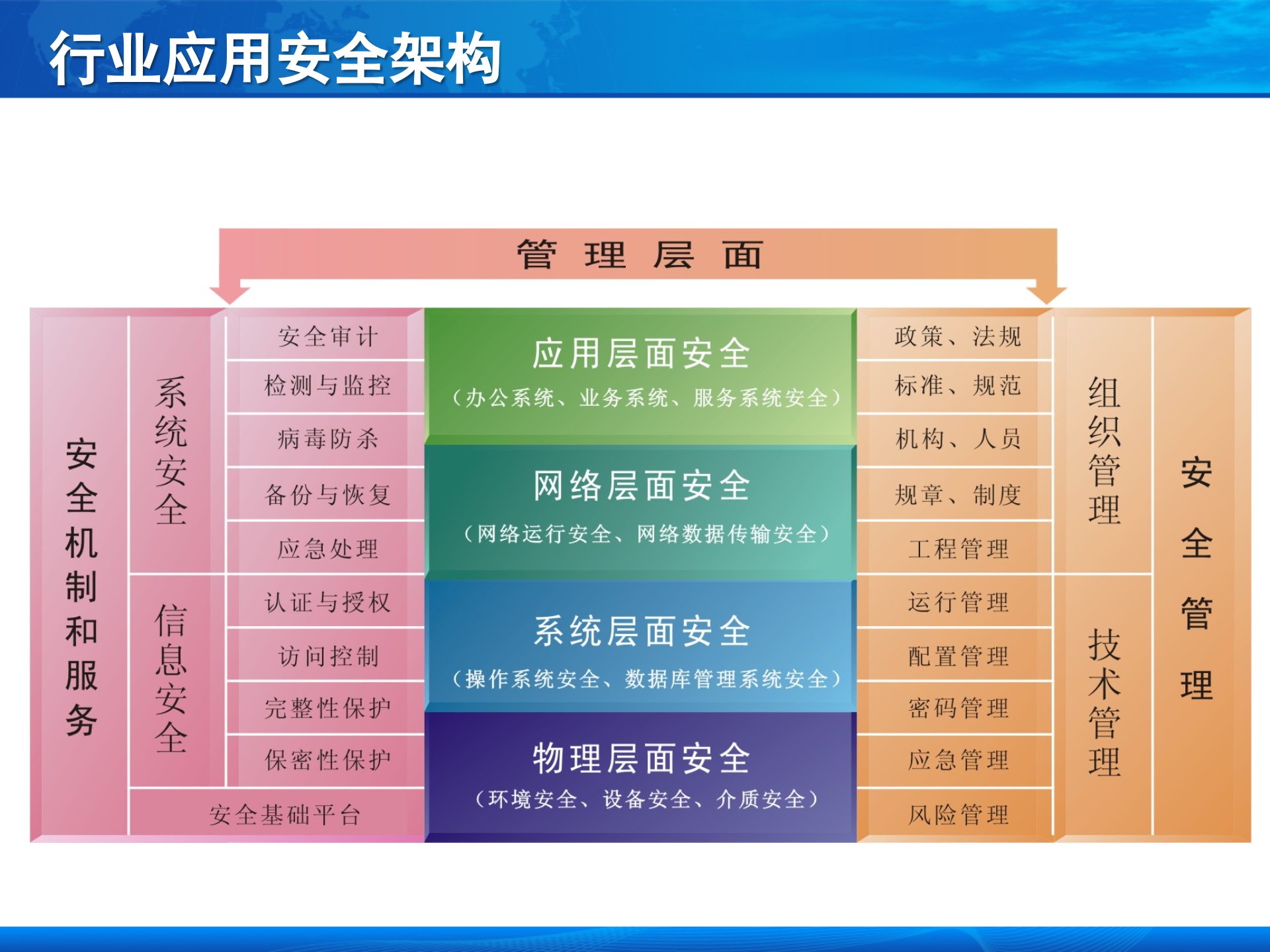 行业应用安全架构

管 理 层 面

安全机制和服务

系统安全

安全审计
检测与监控
病毒防杀
备份与恢复
应急处理

信息安全

认证与授权
访问控制
完整性保护
保密性保护

安全基础平台

应用层面安全
（办公系统、业务系统、服务系统安全）

网络层面安全
（网络运行安全、网络数据传输安全）

系统层面安全
（操作系统安全、数据库管理系统安全）

物理层面安全
（环境安全、设备安全、介质安全）

政策、法规
标准、规范
机构、人员
规章、制度
工程管理

组织管理

运行管理
配置管理
密码管理
应急管理
风险管理

技术管理

安全管理